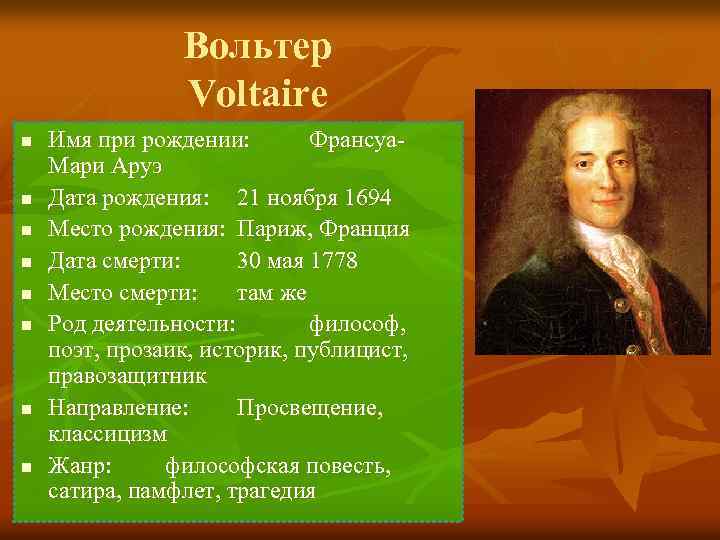 Вольтер
Voltaire

- Имя при рождении: Франсуа-Мари Аруэ
- Дата рождения: 21 ноября 1694
- Место рождения: Париж, Франция
- Дата смерти: 30 мая 1778
- Место смерти: там же
- Род деятельности: философ, поэт, прозаик, историк, публицист, правозащитник
- Направление: Просвещение, классицизм
- Жанр: философская повесть, сатира, памфлет, трагедия